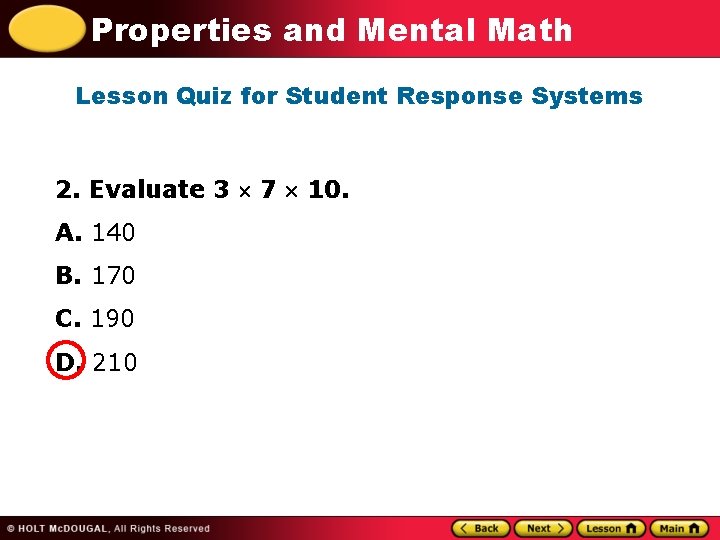 Properties and Mental Math

Lesson Quiz for Student Response Systems

2. Evaluate $3 \times 7 \times 10$.

A. 140

B. 170

C. 190

D. 210

© HOLT McDOUGAL, All Rights Reserved

Back Next Lesson Main